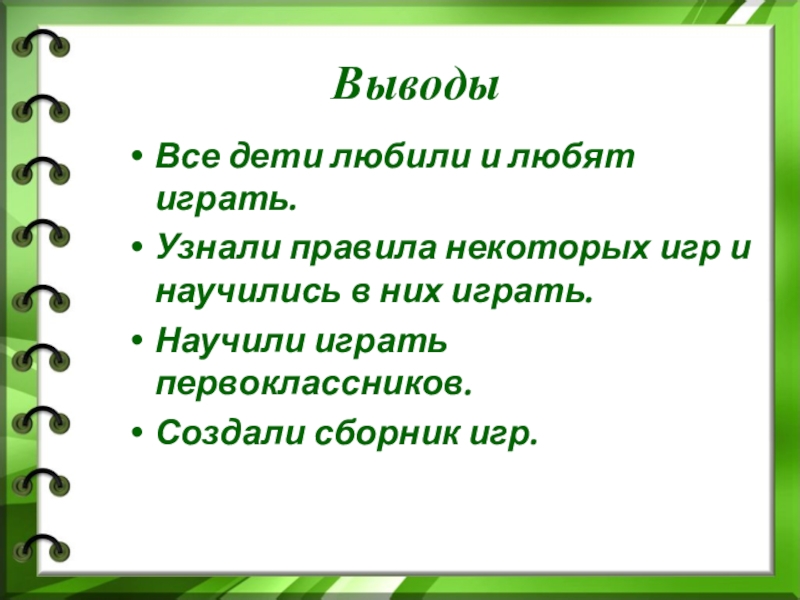 Выводы

• Все дети любили и любят играть.
• Узнали правила некоторых игр и научились в них играть.
• Научили играть первоклассников.
• Создали сборник игр.